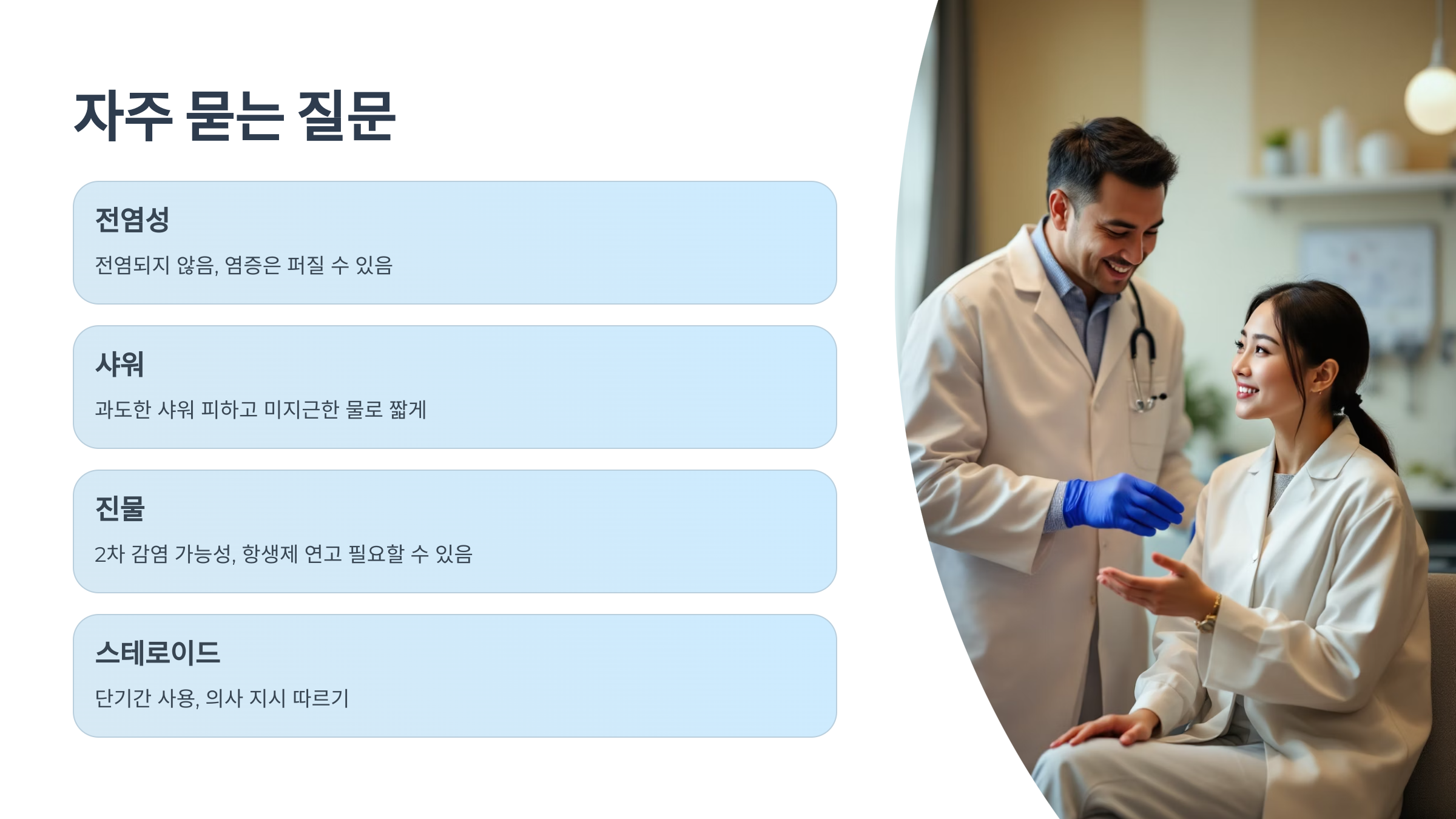 자주 묻는 질문

전염성

전염되지 않음, 염증은 퍼질 수 있음

샤워

과도한 샤워 피하고 미지근한 물로 짧게

진물

2차 감염 가능성, 항생제 연고 필요할 수 있음

스테로이드

단기간 사용, 의사 지시 따르기